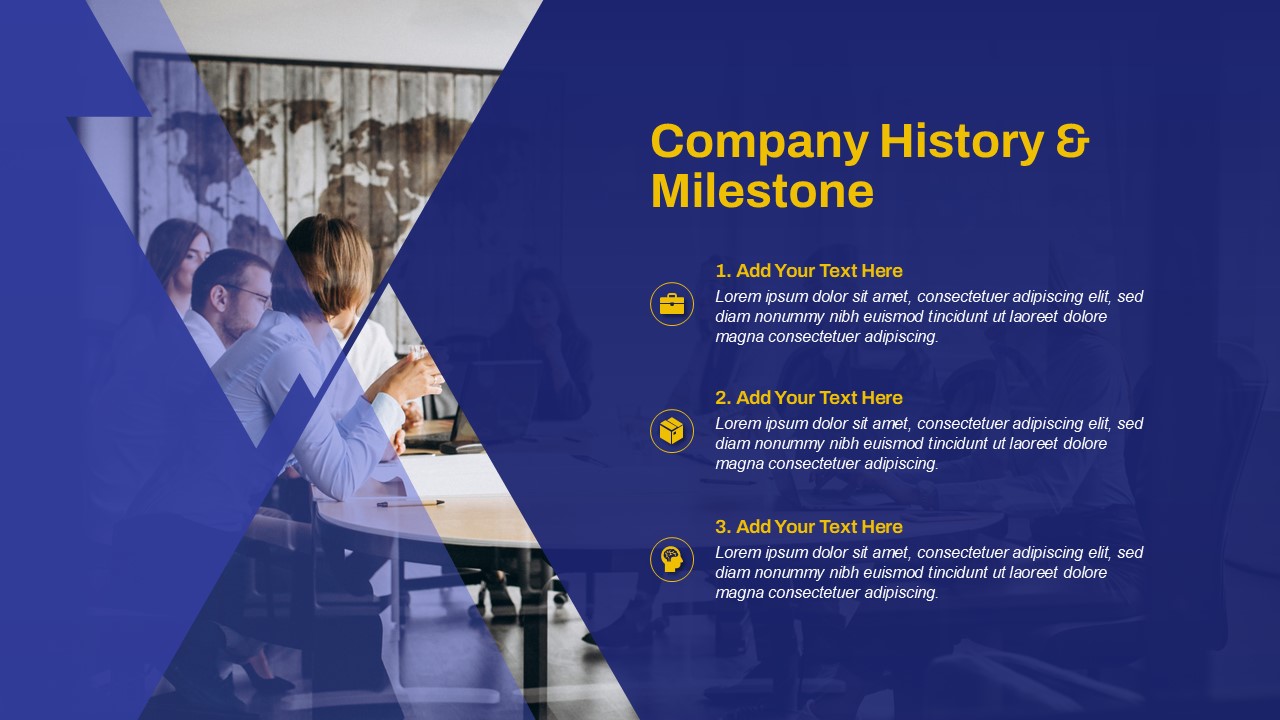 Company History & Milestone

1. Add Your Text Here
Lorem ipsum dolor sit amet, consectetuer adipiscing elit, sed diam nonummy nibh euismod tincidunt ut laoreet dolore magna consectetuer adipiscing.

2. Add Your Text Here
Lorem ipsum dolor sit amet, consectetuer adipiscing elit, sed diam nonummy nibh euismod tincidunt ut laoreet dolore magna consectetuer adipiscing.

3. Add Your Text Here
Lorem ipsum dolor sit amet, consectetuer adipiscing elit, sed diam nonummy nibh euismod tincidunt ut laoreet dolore magna consectetuer adipiscing.